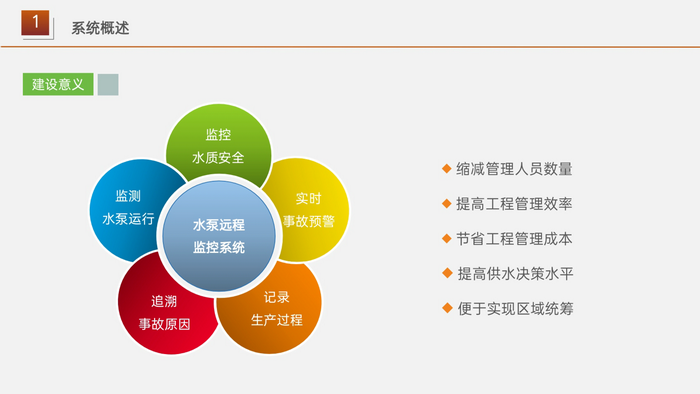 1 系统概述

建设意义

监控
水质安全

实时
事故预警

记录
生产过程

追溯
事故原因

监测
水泵运行

水泵远程
监控系统

◆ 缩减管理人员数量

◆ 提高工程管理效率

◆ 节省工程管理成本

◆ 提高供水决策水平

◆ 便于实现区域统筹